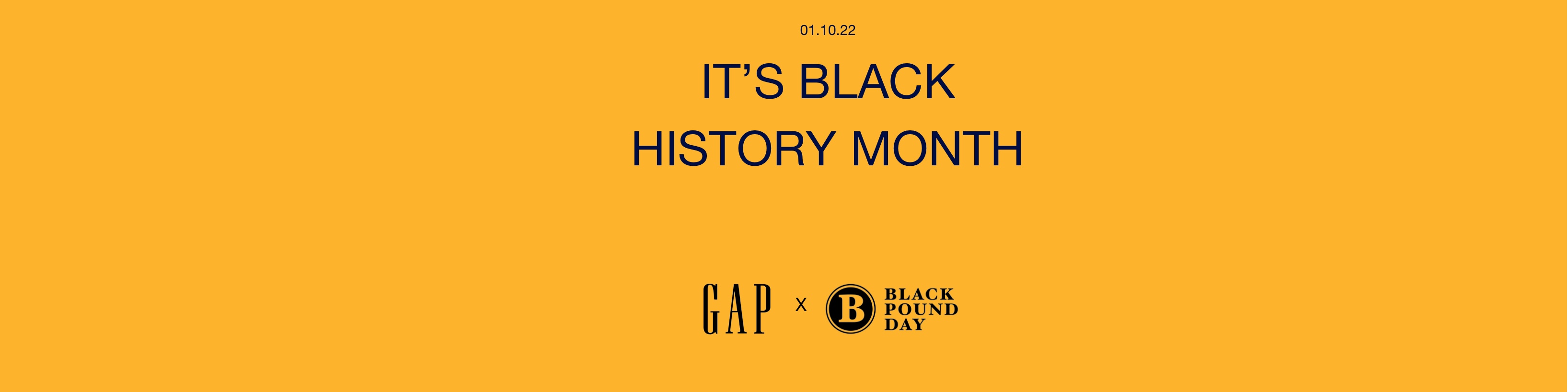 01.10.22

IT'S BLACK HISTORY MONTH

GAP x B BLACK POUND DAY